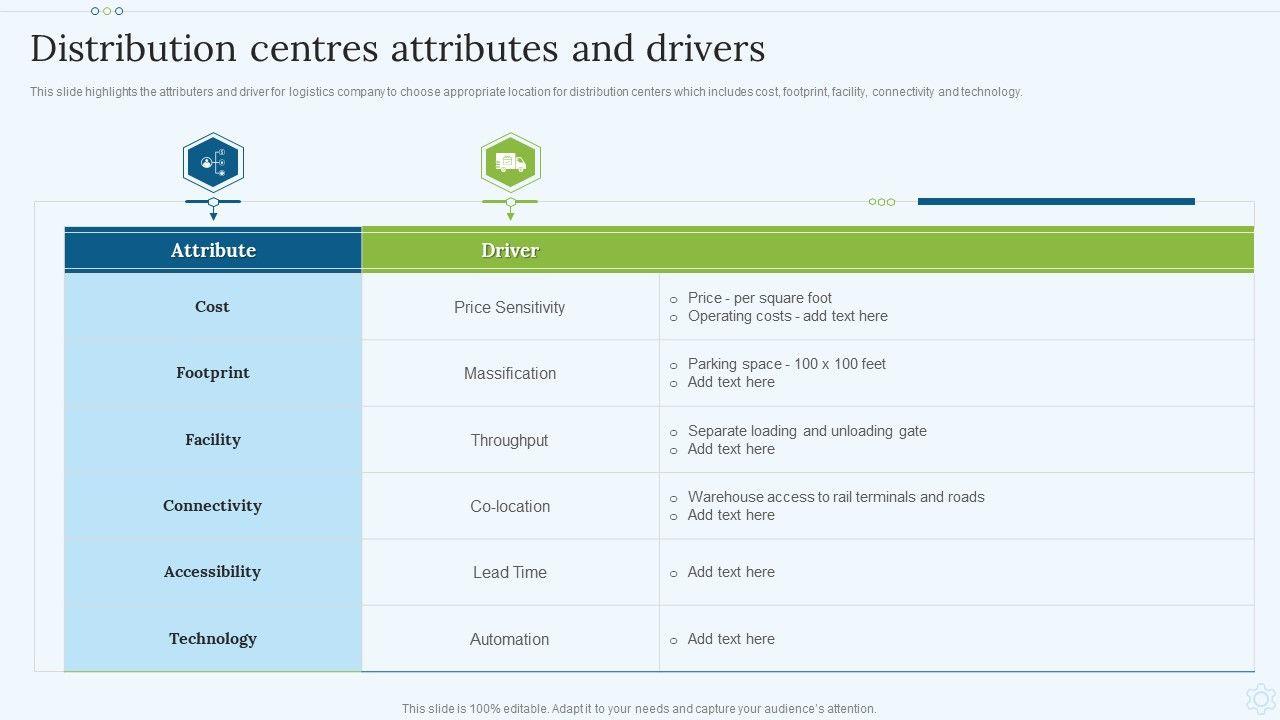 Distribution centres attributes and drivers

This slide highlights the attributers and driver for logistics company to choose appropriate location for distribution centers which includes cost, footprint, facility, connectivity and technology.

| Attribute | Driver | |
|---|---|---|
| Cost | Price Sensitivity | ○ Price - per square foot ○ Operating costs - add text here |
| Footprint | Massification | ○ Parking space - 100 x 100 feet ○ Add text here |
| Facility | Throughput | ○ Separate loading and unloading gate ○ Add text here |
| Connectivity | Co-location | ○ Warehouse access to rail terminals and roads ○ Add text here |
| Accessibility | Lead Time | ○ Add text here |
| Technology | Automation | ○ Add text here |

This slide is 100% editable. Adapt it to your needs and capture your audience's attention.